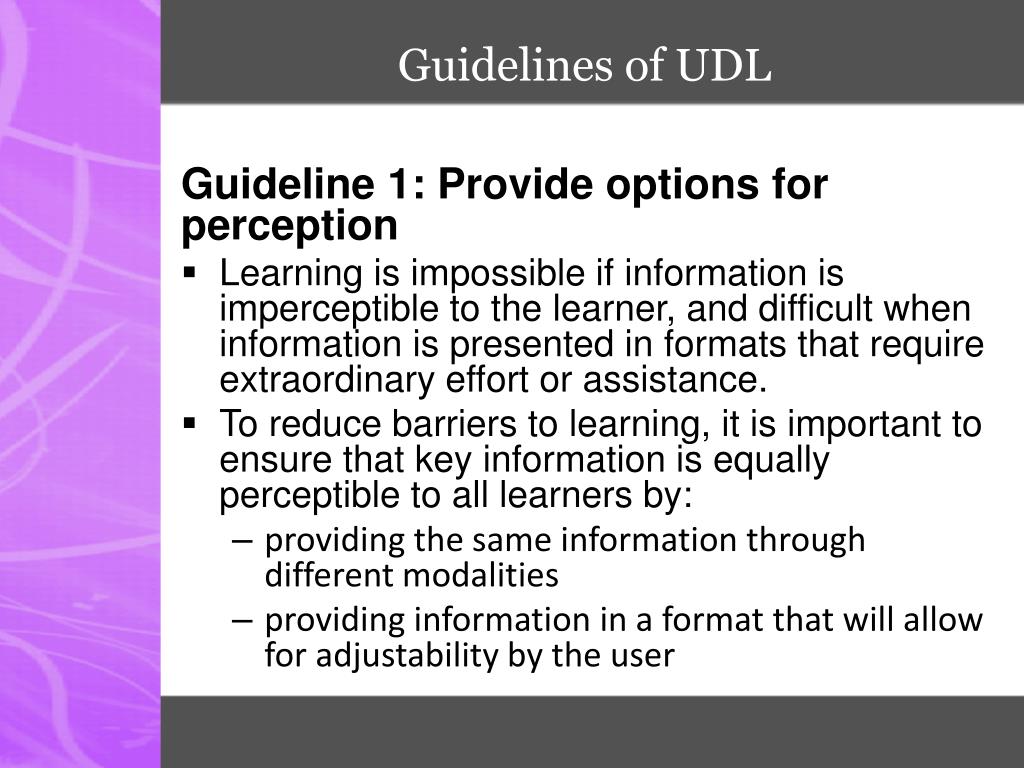 Guidelines of UDL

Guideline 1: Provide options for perception

▪ Learning is impossible if information is imperceptible to the learner, and difficult when information is presented in formats that require extraordinary effort or assistance.
▪ To reduce barriers to learning, it is important to ensure that key information is equally perceptible to all learners by:
– providing the same information through different modalities
– providing information in a format that will allow for adjustability by the user